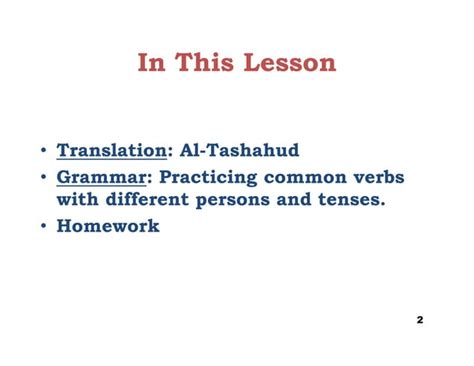 In This Lesson

• Translation: Al-Tashahud
• Grammar: Practicing common verbs with different persons and tenses.
• Homework

2